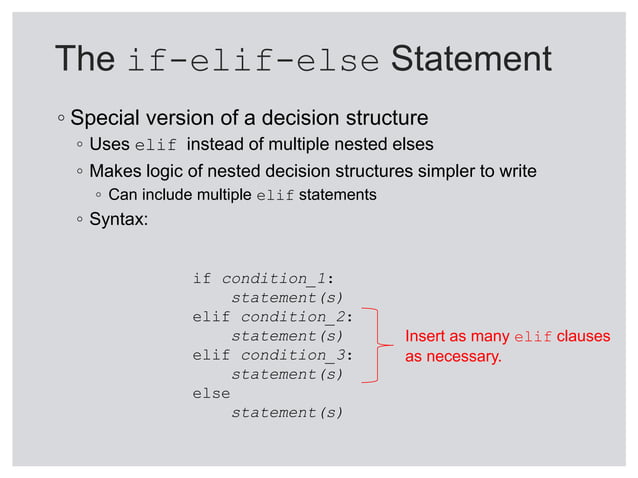 The if-elif-else Statement

◦ Special version of a decision structure
◦ Uses elif instead of multiple nested elses
◦ Makes logic of nested decision structures simpler to write
◦ Can include multiple elif statements
◦ Syntax:

if condition_1:
    statement(s)
elif condition_2:
    statement(s)
elif condition_3:
    statement(s)
else
    statement(s)

Insert as many elif clauses as necessary.